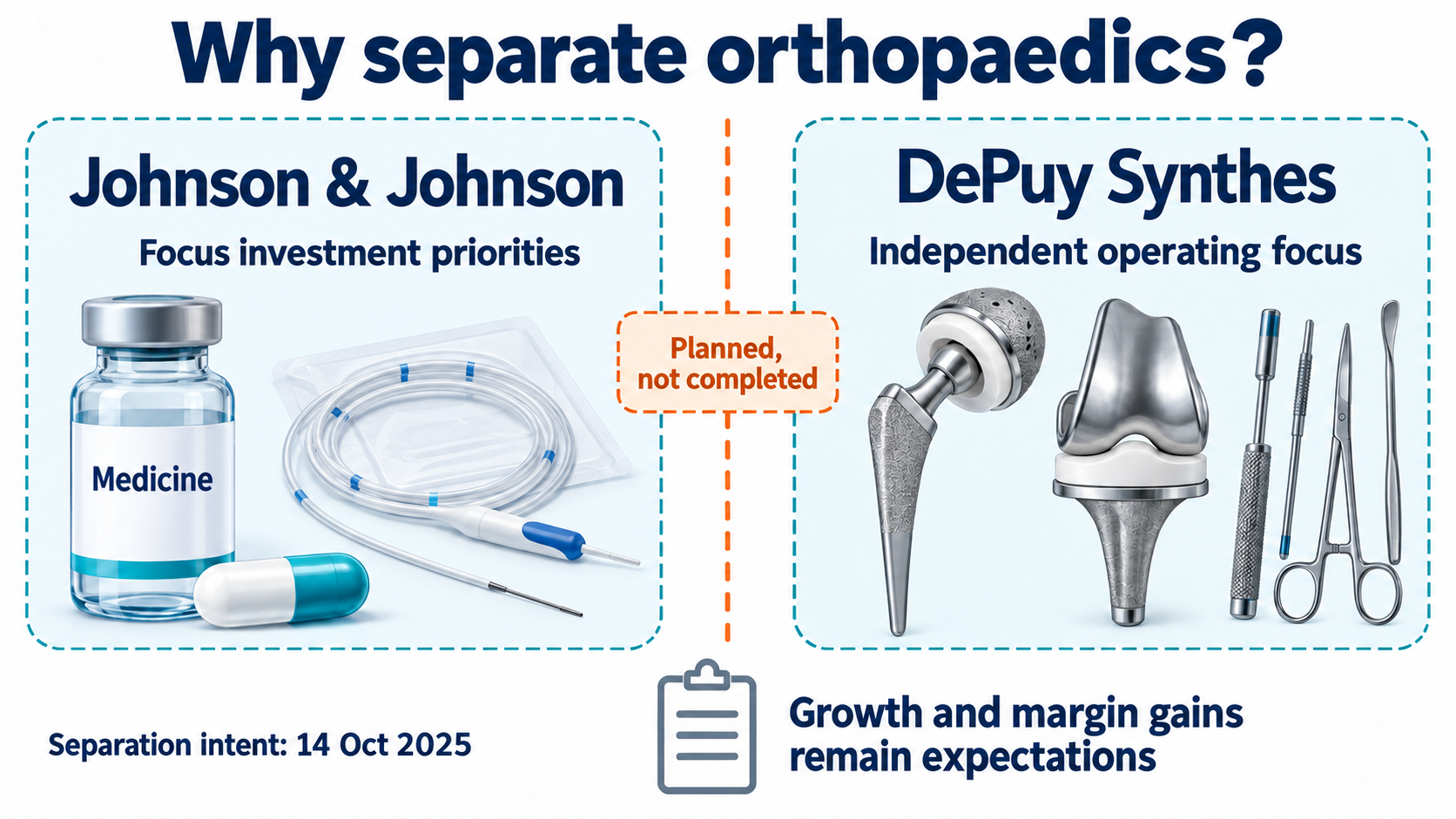 Why separate orthopaedics?

Johnson & Johnson

Focus investment priorities

Medicine

Planned, not completed

DePuy Synthes

Independent operating focus

Separation intent: 14 Oct 2025

Growth and margin gains remain expectations